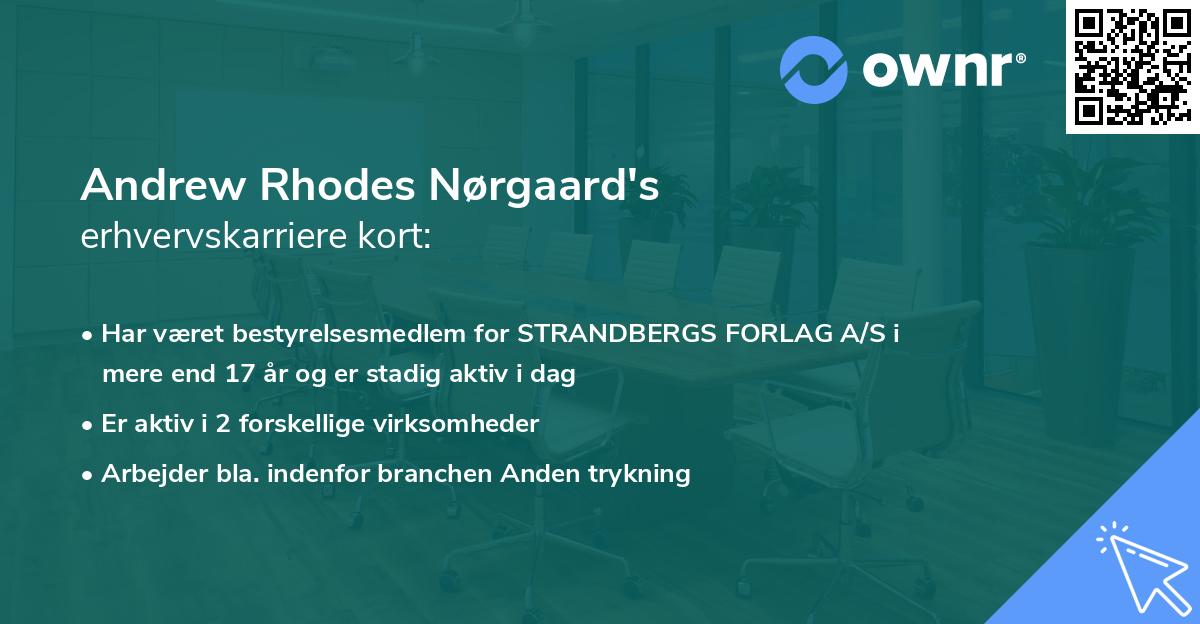 ownr®

Andrew Rhodes Nørgaard's
erhvervskarriere kort:

• Har været bestyrelsesmedlem for STRANDBERGS FORLAG A/S i mere end 17 år og er stadig aktiv i dag
• Er aktiv i 2 forskellige virksomheder
• Arbejder bla. indenfor branchen Anden trykning